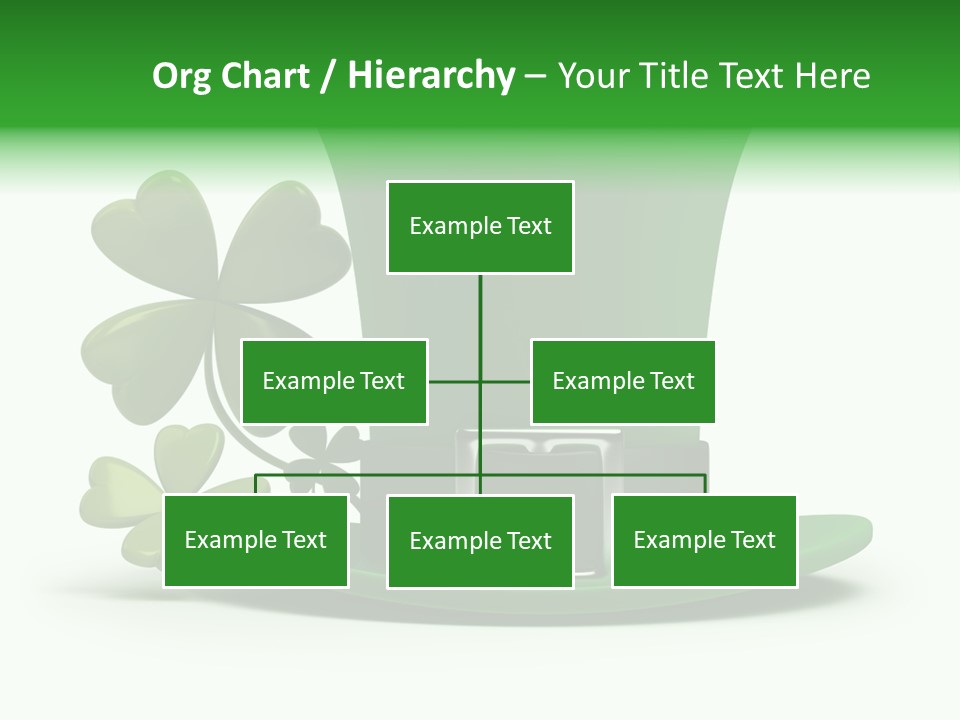 Org Chart / Hierarchy – Your Title Text Here

Example Text

Example Text

Example Text

Example Text

Example Text

Example Text